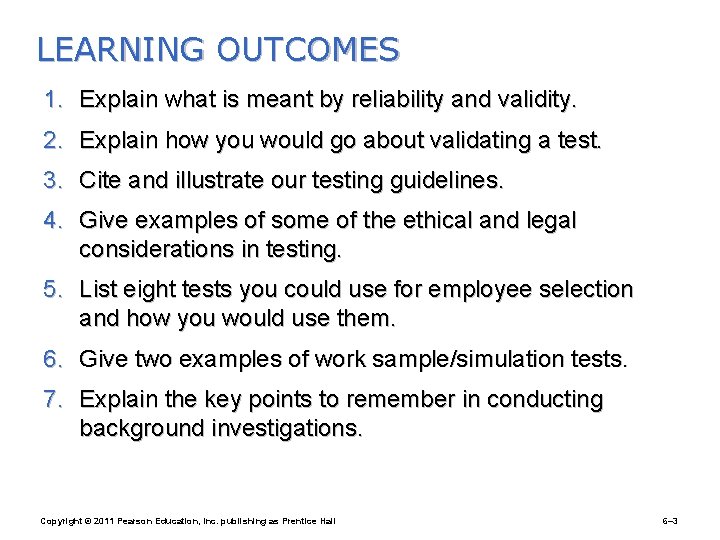 LEARNING OUTCOMES

1. Explain what is meant by reliability and validity.

2. Explain how you would go about validating a test.

3. Cite and illustrate our testing guidelines.

4. Give examples of some of the ethical and legal considerations in testing.

5. List eight tests you could use for employee selection and how you would use them.

6. Give two examples of work sample/simulation tests.

7. Explain the key points to remember in conducting background investigations.

Copyright © 2011 Pearson Education, Inc. publishing as Prentice Hall

6–3